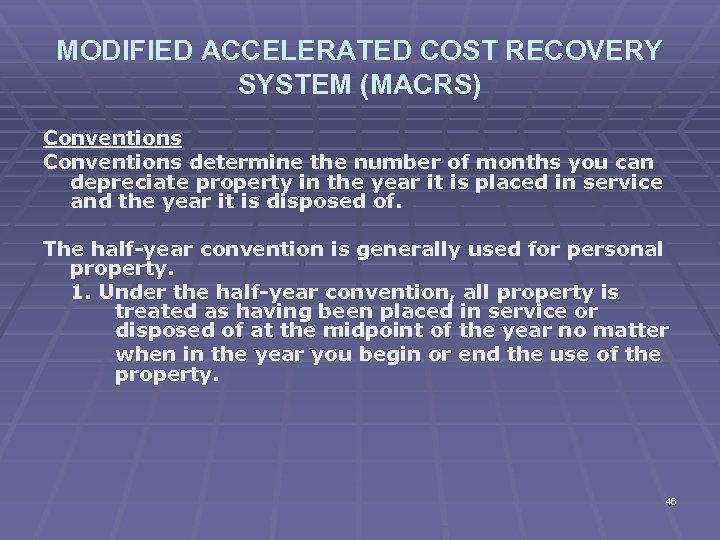 MODIFIED ACCELERATED COST RECOVERY SYSTEM (MACRS)

Conventions
Conventions determine the number of months you can depreciate property in the year it is placed in service and the year it is disposed of.

The half-year convention is generally used for personal property.
1. Under the half-year convention, all property is treated as having been placed in service or disposed of at the midpoint of the year no matter when in the year you begin or end the use of the property.

46